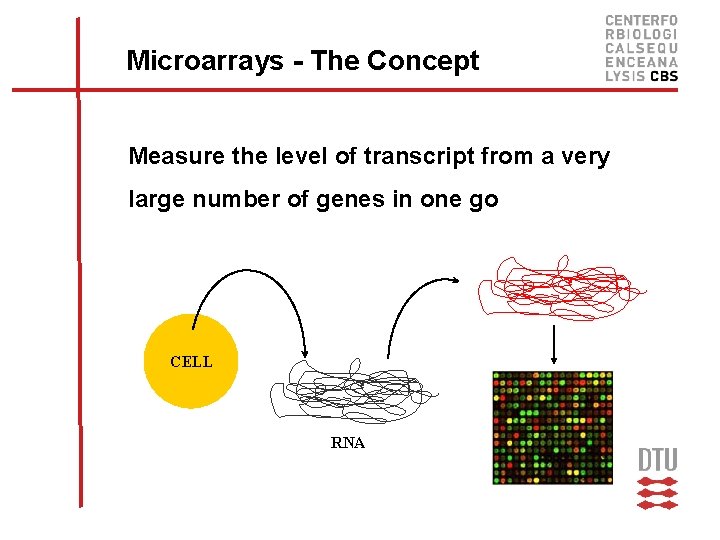 Microarrays - The Concept

CENTERFO
RBIOLOGI
CALSEQU
ENCEANA
LYSIS CBS

Measure the level of transcript from a very large number of genes in one go

CELL

RNA

DTU